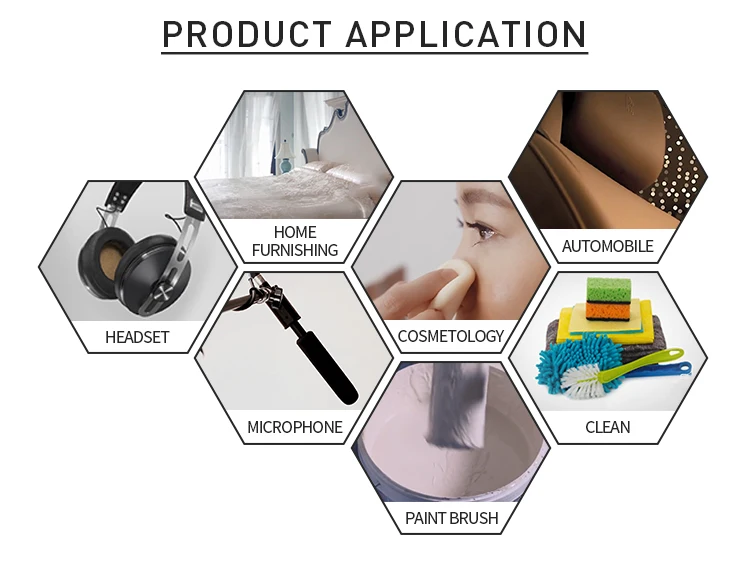 PRODUCT APPLICATION

HOME FURNISHING

AUTOMOBILE

HEADSET

COSMETOLOGY

MICROPHONE

CLEAN

PAINT BRUSH